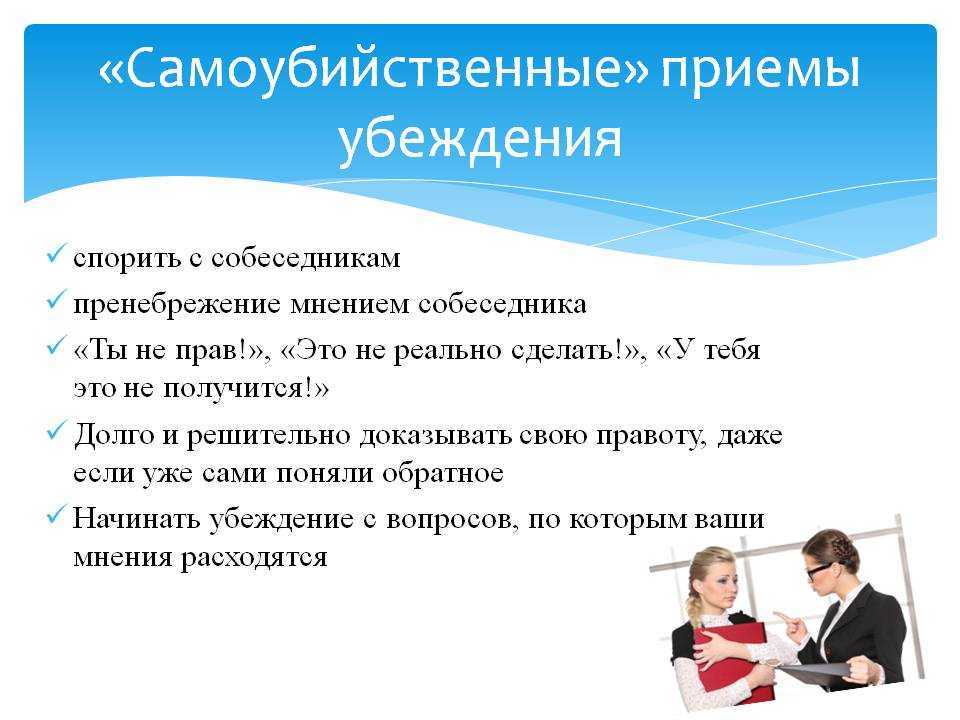 «Самоубийственные» приемы убеждения

✓ спорить с собеседникам
✓ пренебрежение мнением собеседника
✓ «Ты не прав!», «Это не реально сделать!», «У тебя это не получится!»
✓ Долго и решительно доказывать свою правоту, даже если уже сами поняли обратное
✓ Начинать убеждение с вопросов, по которым ваши мнения расходятся